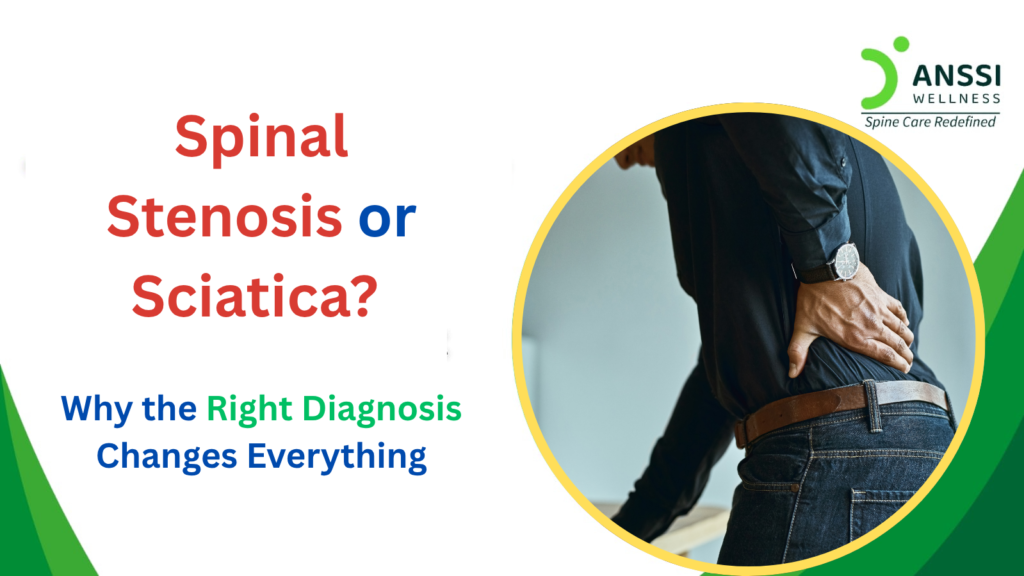 ANSSI
WELLNESS
Spine Care Redefined

Spinal Stenosis or Sciatica?

Why the Right Diagnosis Changes Everything